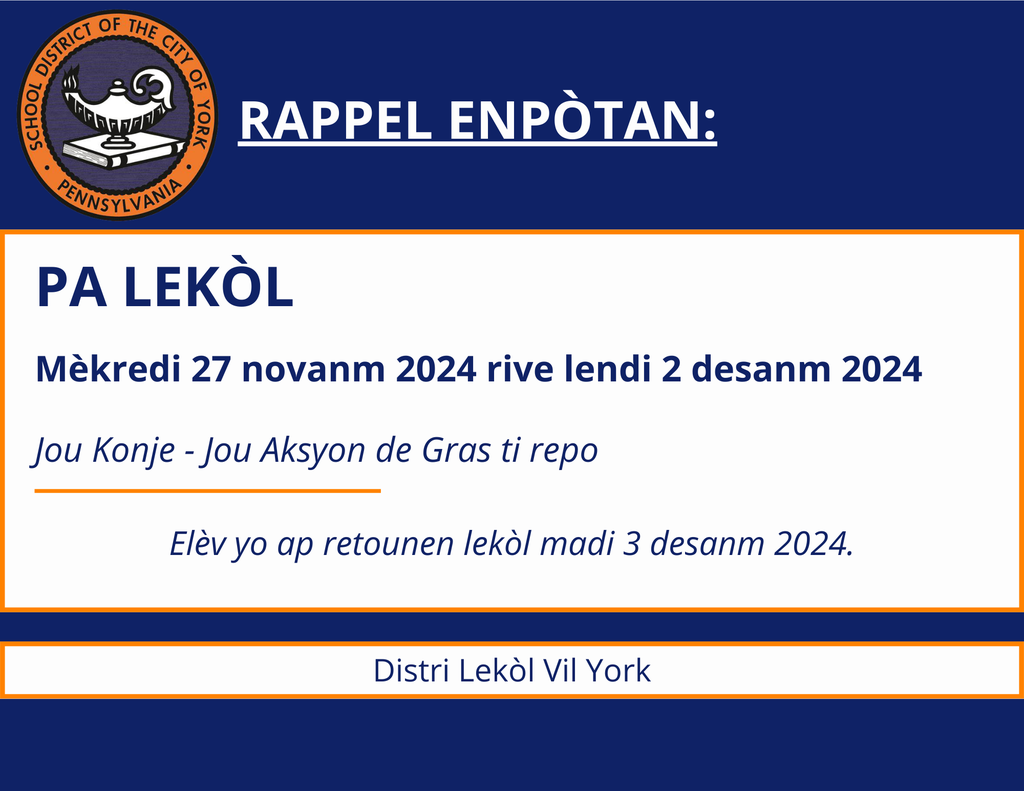 SCHOOL DISTRICT OF THE CITY OF YORK
PENNSYLVANIA

RAPPEL ENPÒTAN:

PA LEKÒL

Mèkredi 27 novanm 2024 rive lendi 2 desanm 2024

Jou Konje - Jou Aksyon de Gras ti repo

Elèv yo ap retounen lekòl madi 3 desanm 2024.

Distri Lekòl Vil York